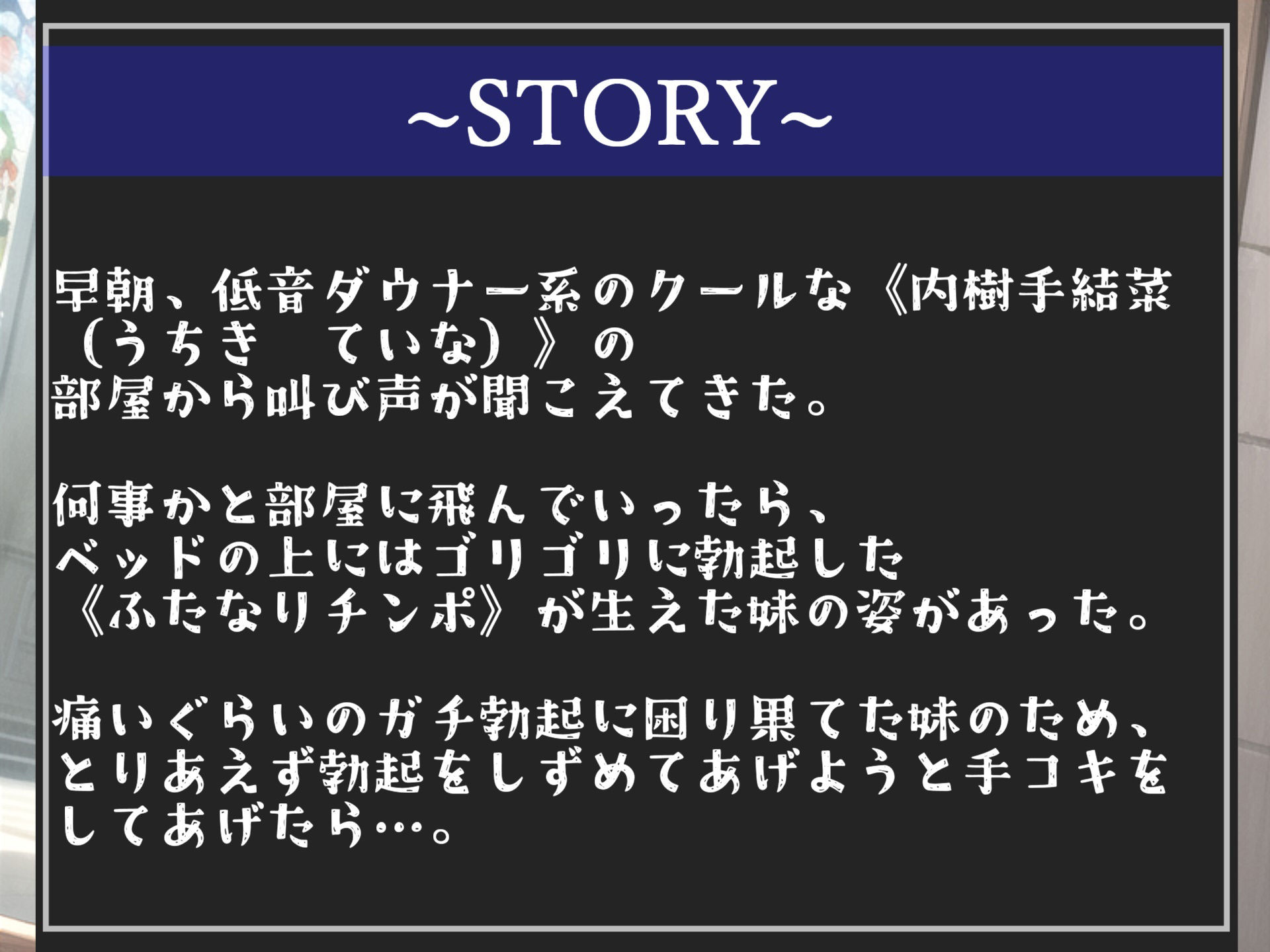 ~STORY~

早朝、低音ダウナー系のクールな《内樹手結菜（うちき　ていな）》の部屋から叫び声が聞こえてきた。

何事かと部屋に飛んでいったら、ベッドの上にはゴリゴリに勃起した《ふたなりチンポ》が生えた妹の姿があった。

痛いぐらいのガチ勃起に困り果てた妹のため、とりあえず勃起をしずめてあげようと手コキをしてあげたら…。